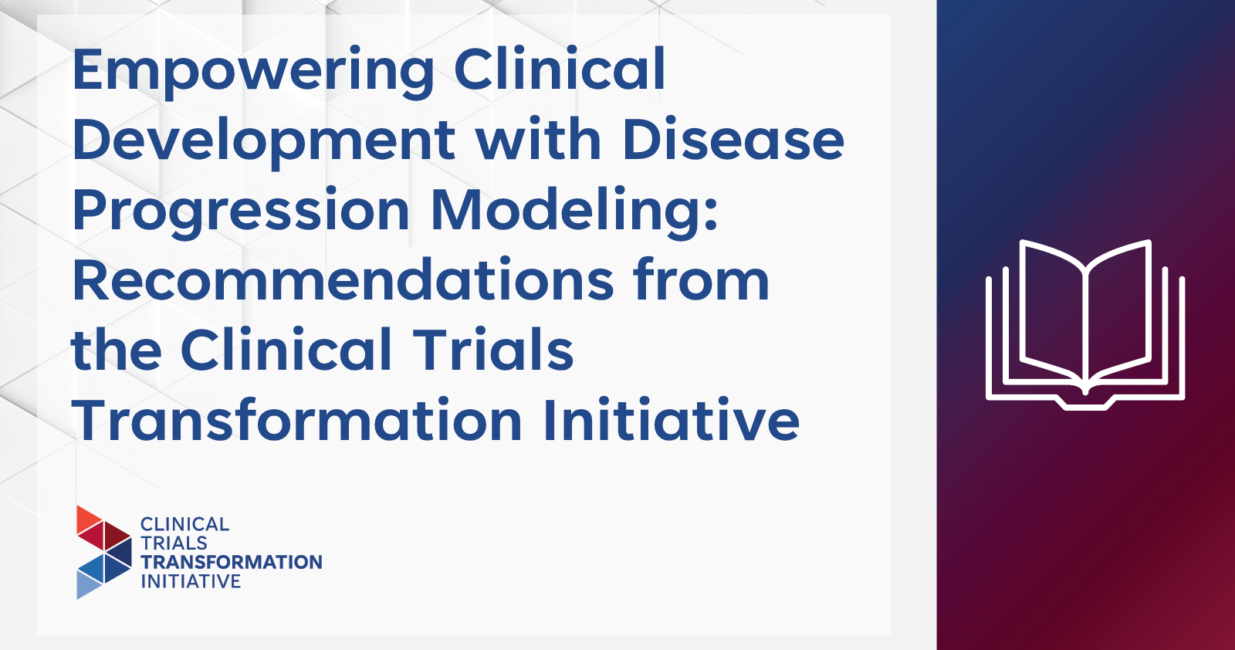 Empowering Clinical Development with Disease Progression Modeling: Recommendations from the Clinical Trials Transformation Initiative

CLINICAL
TRIALS
TRANSFORMATION
INITIATIVE